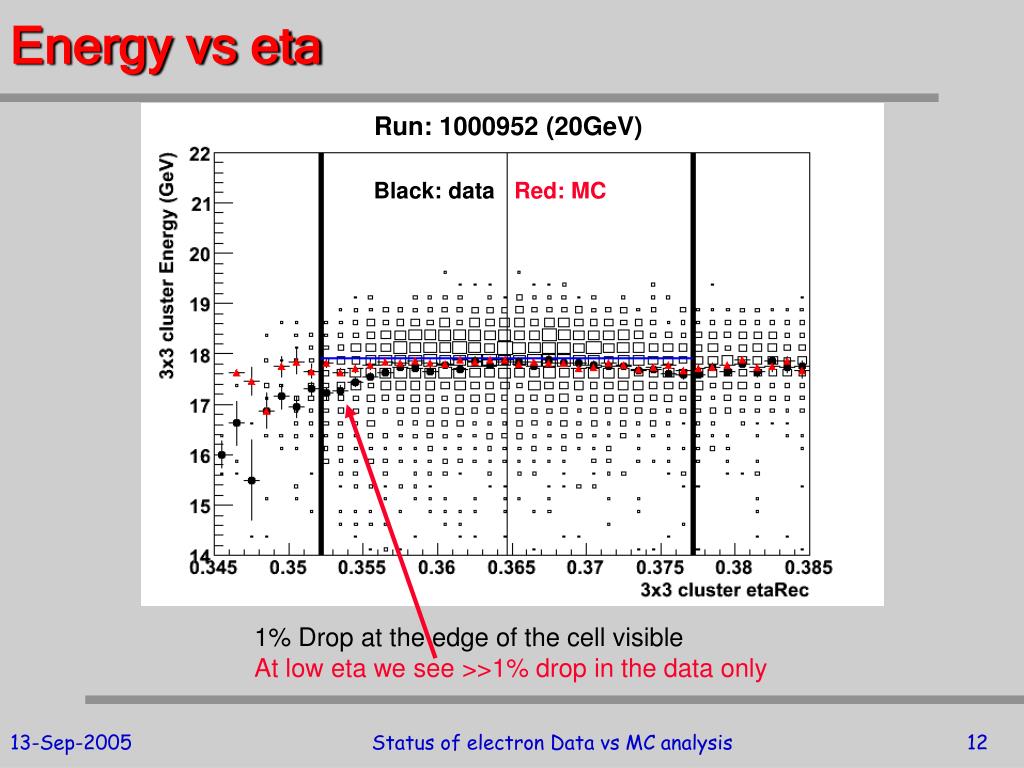 Energy vs eta

Run: 1000952 (20GeV)

Black: data Red: MC

3x3 cluster Energy (GeV)

22
21
20
19
18
17
16
15
14

0.345 0.35 0.355 0.36 0.365 0.37 0.375 0.38 0.385

3x3 cluster etaRec

1% Drop at the edge of the cell visible
At low eta we see >>1% drop in the data only

13-Sep-2005

Status of electron Data vs MC analysis

12